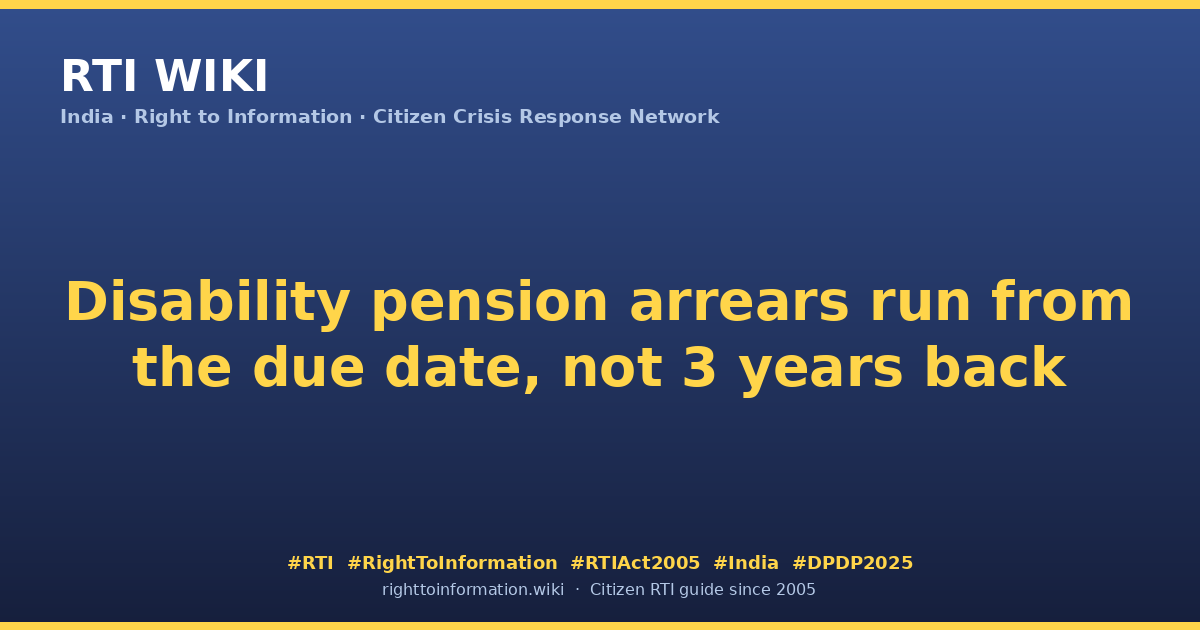 RTI WIKI
India · Right to Information · Citizen Crisis Response Network

Disability pension arrears run from the due date, not 3 years back

#RTI #RightToInformation #RTIAct2005 #India #DPDP2025
righttoinformation.wiki · Citizen RTI guide since 2005